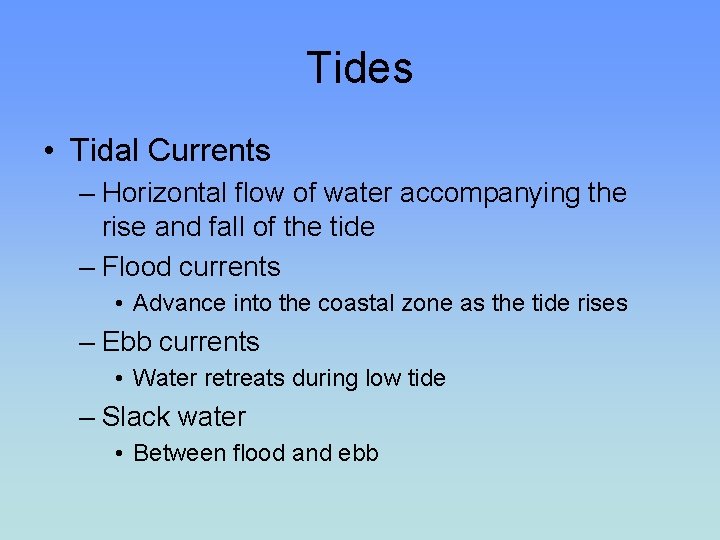 Tides

• Tidal Currents
– Horizontal flow of water accompanying the rise and fall of the tide
– Flood currents
• Advance into the coastal zone as the tide rises
– Ebb currents
• Water retreats during low tide
– Slack water
• Between flood and ebb